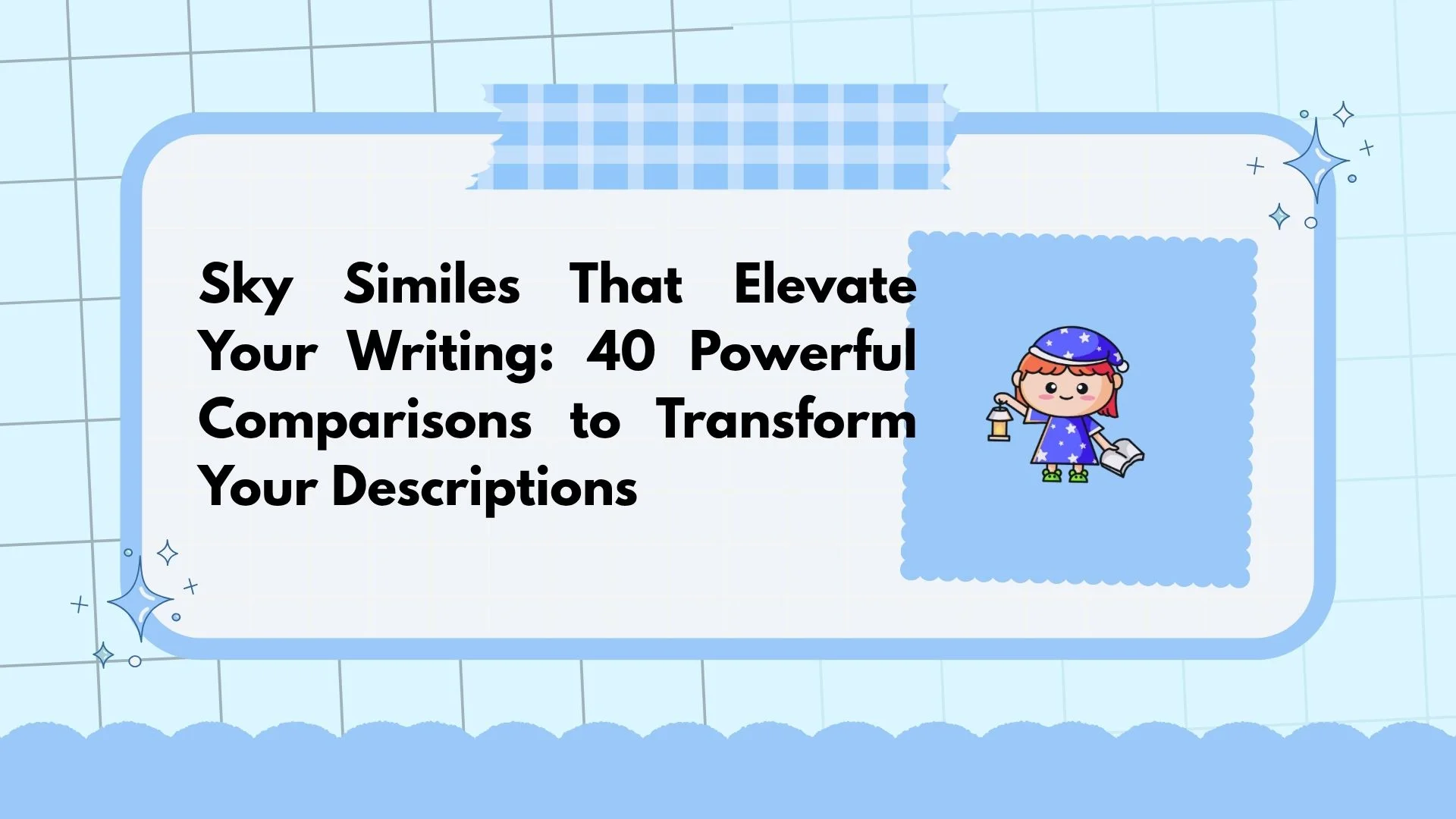 Sky Similes That Elevate Your Writing: 40 Powerful Comparisons to Transform Your Descriptions